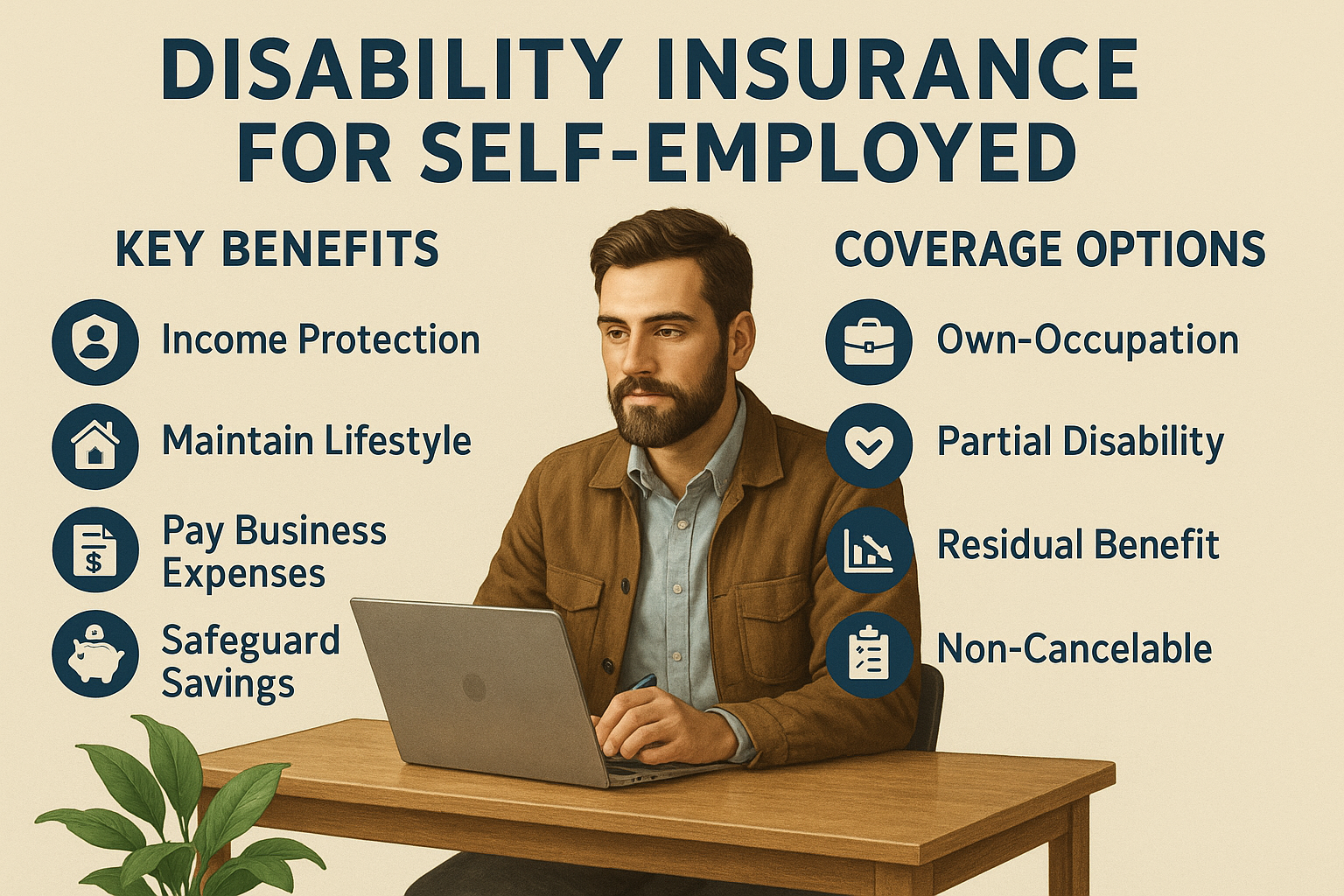 DISABILITY INSURANCE FOR SELF-EMPLOYED

KEY BENEFITS

Income Protection

Maintain Lifestyle

Pay Business Expenses

Safeguard Savings

COVERAGE OPTIONS

Own-Occupation

Partial Disability

Residual Benefit

Non-Cancelable